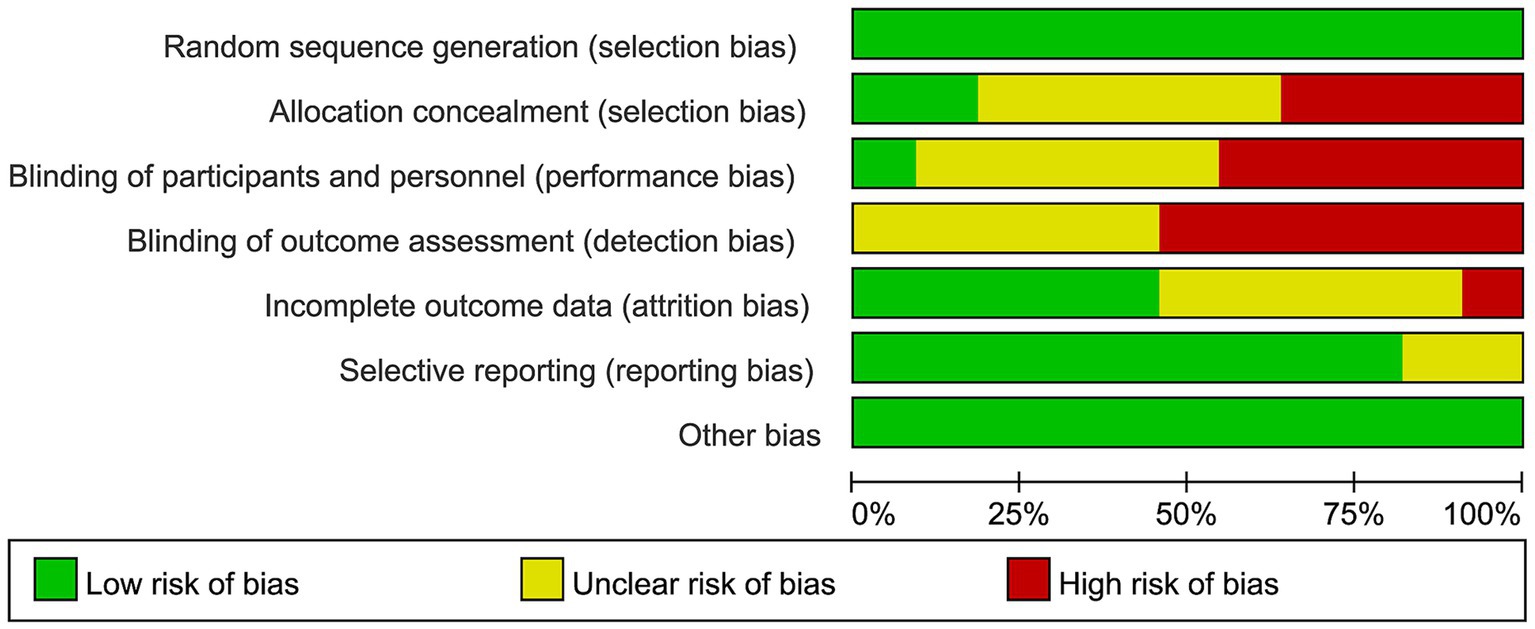 Random sequence generation (selection bias)
Allocation concealment (selection bias)
Blinding of participants and personnel (performance bias)
Blinding of outcome assessment (detection bias)
Incomplete outcome data (attrition bias)
Selective reporting (reporting bias)
Other bias

0%
25%
50%
75%
100%

Low risk of bias
Unclear risk of bias
High risk of bias